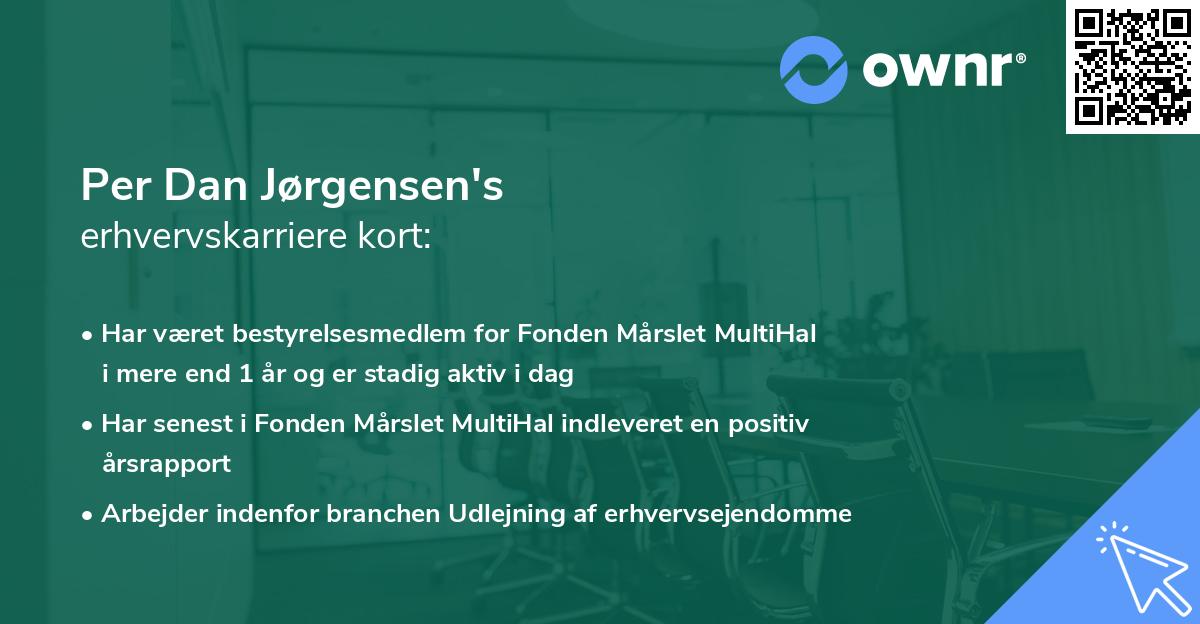 ownr®

Per Dan Jørgensen's
erhvervskarriere kort:

• Har været bestyrelsesmedlem for Fonden Mårslet MultiHal i mere end 1 år og er stadig aktiv i dag
• Har senest i Fonden Mårslet MultiHal indleveret en positiv årsrapport
• Arbejder indenfor branchen Udlejning af erhvervsejendomme